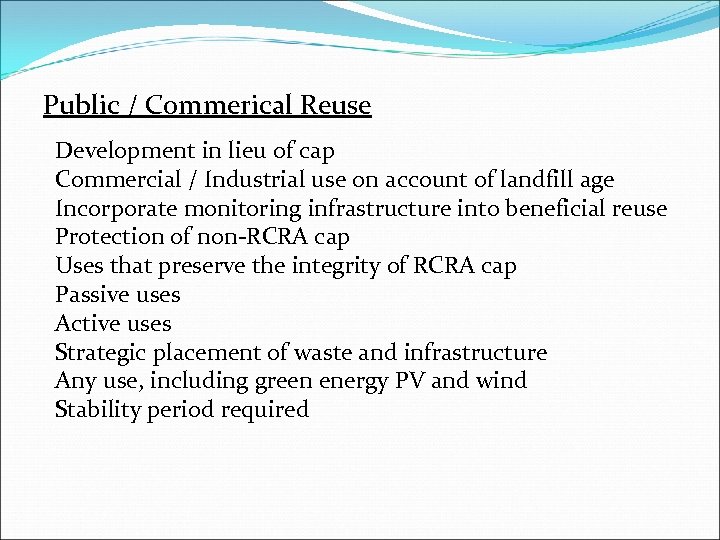 Public / Commerical Reuse

Development in lieu of cap
Commercial / Industrial use on account of landfill age
Incorporate monitoring infrastructure into beneficial reuse
Protection of non-RCRA cap
Uses that preserve the integrity of RCRA cap
Passive uses
Active uses
Strategic placement of waste and infrastructure
Any use, including green energy PV and wind
Stability period required